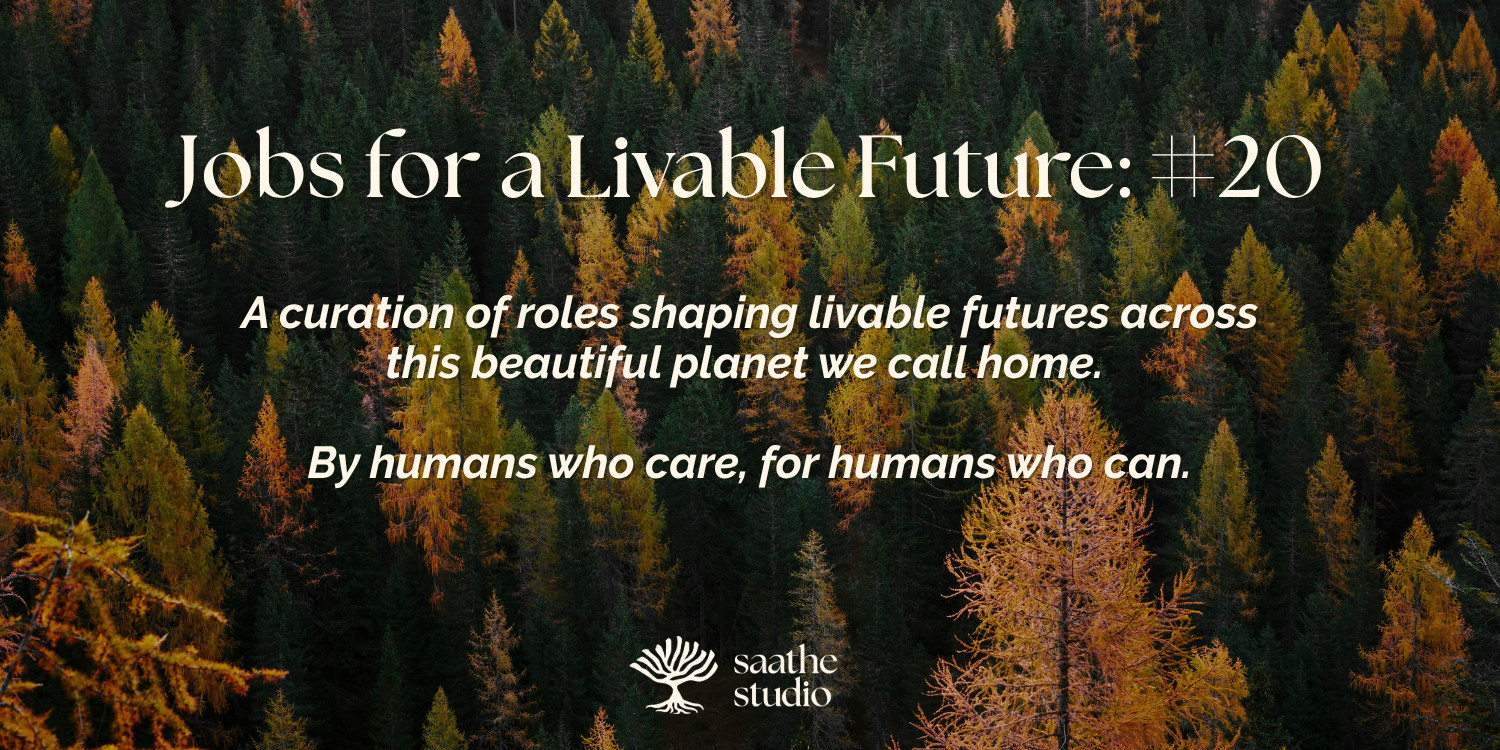 Jobs for a Livable Future: #20

A curation of roles shaping livable futures across this beautiful planet we call home.

By humans who care, for humans who can.

saathe studio